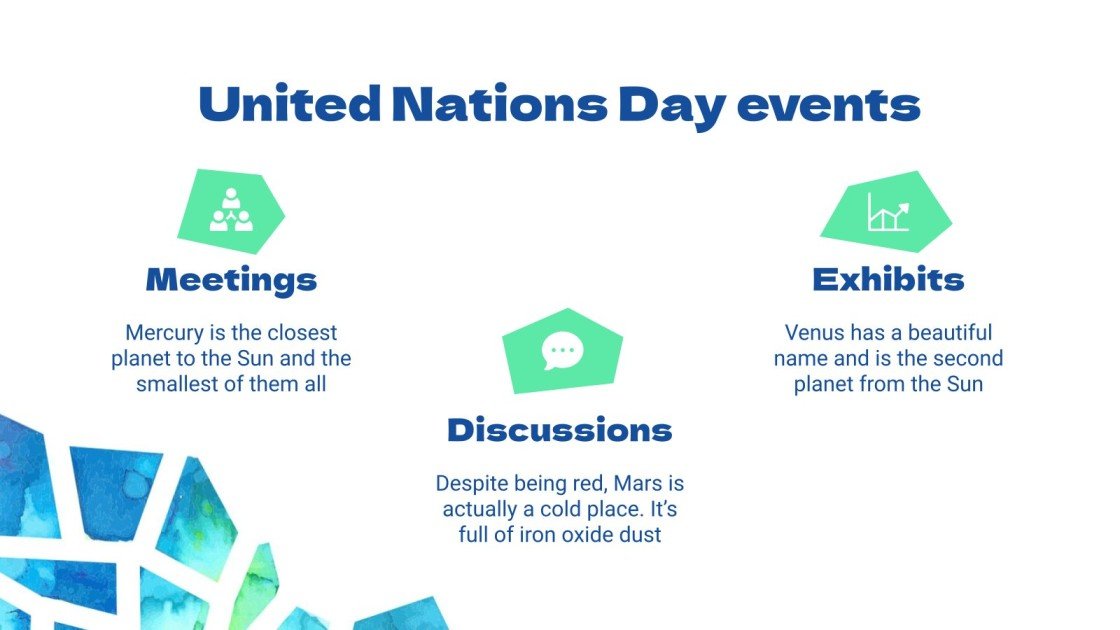 United Nations Day events

Meetings

Mercury is the closest planet to the Sun and the smallest of them all

Discussions

Despite being red, Mars is actually a cold place. It's full of iron oxide dust

Exhibits

Venus has a beautiful name and is the second planet from the Sun